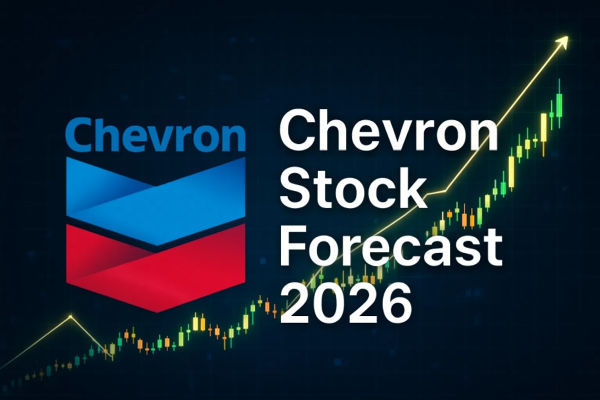 Chevron

Chevron Stock Forecast 2026